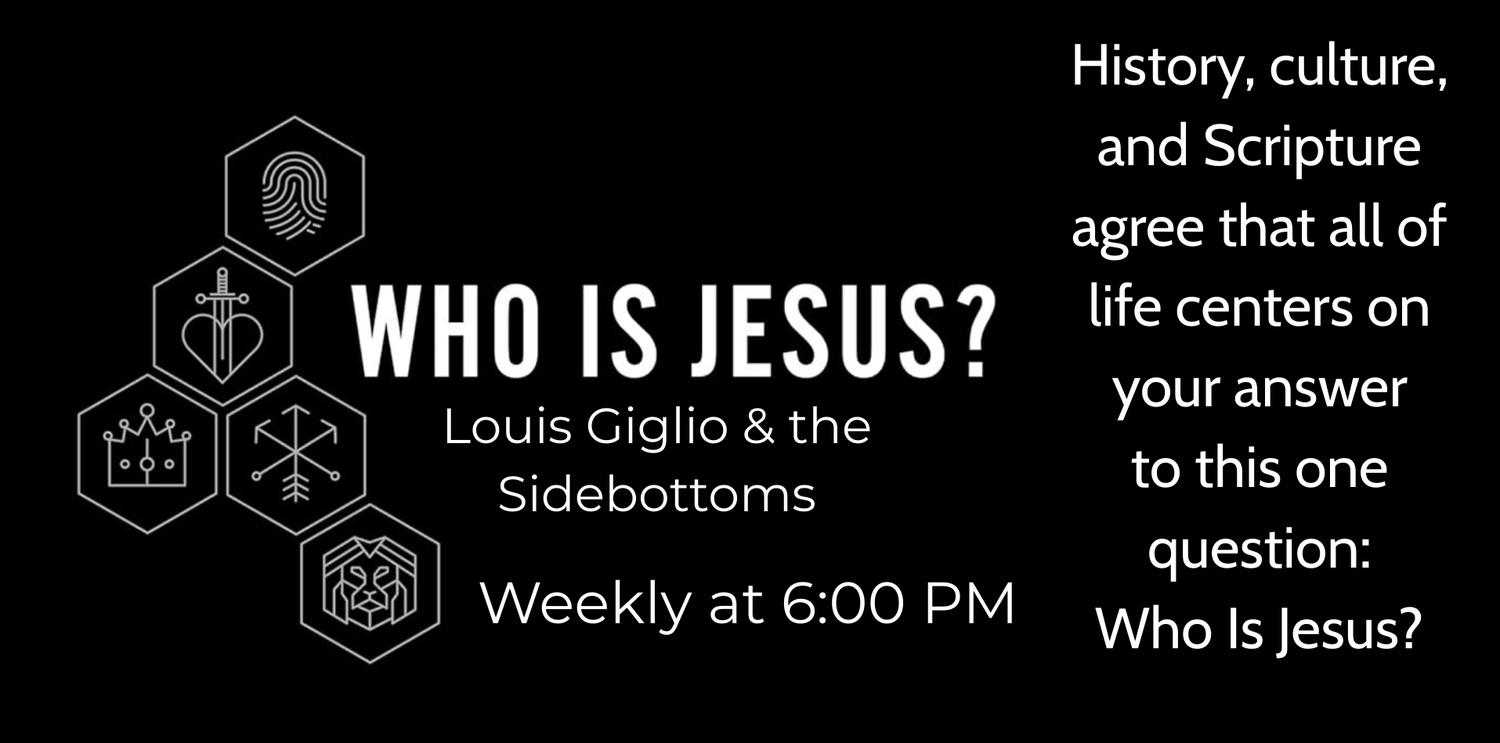 WHO IS JESUS?

Louis Giglio & the Sidebottoms

Weekly at 6:00 PM

History, culture, and Scripture agree that all of life centers on your answer to this one question: Who Is Jesus?